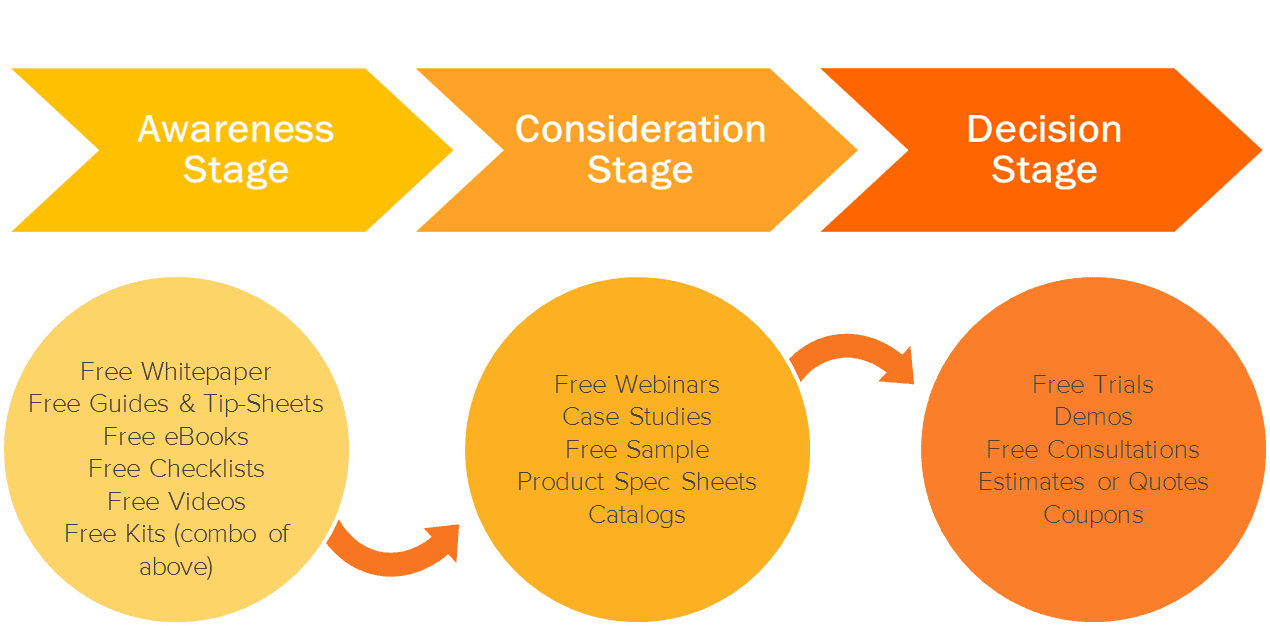 Awareness Stage

Consideration Stage

Decision Stage

Free Whitepaper
Free Guides & Tip-Sheets
Free eBooks
Free Checklists
Free Videos
Free Kits (combo of above)

Free Webinars
Case Studies
Free Sample
Product Spec Sheets
Catalogs

Free Trials
Demos
Free Consultations
Estimates or Quotes
Coupons